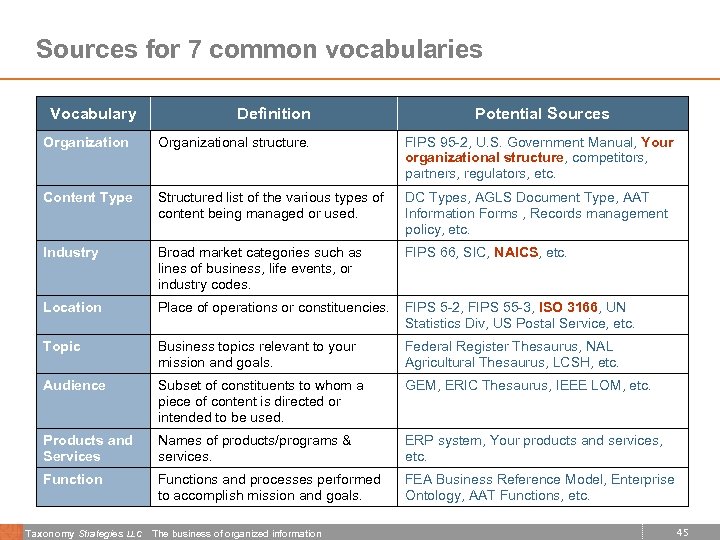 Sources for 7 common vocabularies

| Vocabulary | Definition | Potential Sources |
|---|---|---|
| Organization | Organizational structure. | FIPS 95-2, U.S. Government Manual, Your organizational structure, competitors, partners, regulators, etc. |
| Content Type | Structured list of the various types of content being managed or used. | DC Types, AGLS Document Type, AAT Information Forms , Records management policy, etc. |
| Industry | Broad market categories such as lines of business, life events, or industry codes. | FIPS 66, SIC, NAICS, etc. |
| Location | Place of operations or constituencies. | FIPS 5-2, FIPS 55-3, ISO 3166, UN Statistics Div, US Postal Service, etc. |
| Topic | Business topics relevant to your mission and goals. | Federal Register Thesaurus, NAL Agricultural Thesaurus, LCSH, etc. |
| Audience | Subset of constituents to whom a piece of content is directed or intended to be used. | GEM, ERIC Thesaurus, IEEE LOM, etc. |
| Products and Services | Names of products/programs & services. | ERP system, Your products and services, etc. |
| Function | Functions and processes performed to accomplish mission and goals. | FEA Business Reference Model, Enterprise Ontology, AAT Functions, etc. |

Taxonomy Strategies LLC The business of organized information

45